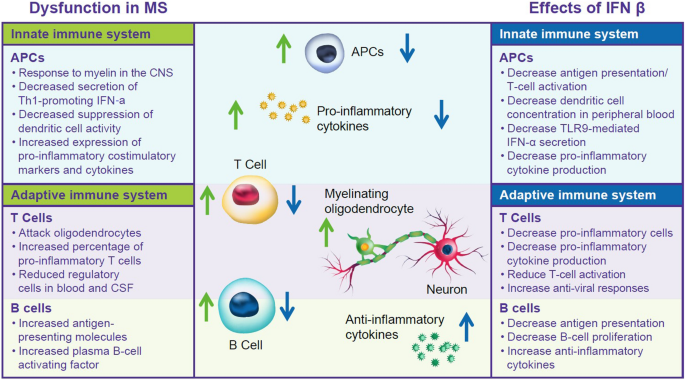 Dysfunction in MS

Innate immune system

APCs
• Response to myelin in the CNS
• Decreased secretion of Th1-promoting IFN-a
• Decreased suppression of dendritic cell activity
• Increased expression of pro-inflammatory costimulatory markers and cytokines

Adaptive immune system

T Cells
• Attack oligodendrocytes
• Increased percentage of pro-inflammatory T cells
• Reduced regulatory cells in blood and CSF

B cells
• Increased antigen-presenting molecules
• Increased plasma B-cell activating factor

APCs

Pro-inflammatory cytokines

T Cell

Myelinating oligodendrocyte

Neuron

B Cell

Anti-inflammatory cytokines

Effects of IFN β

Innate immune system

APCs
• Decrease antigen presentation/ T-cell activation
• Decrease dendritic cell concentration in peripheral blood
• Decrease TLR9-mediated IFN-α secretion
• Decrease pro-inflammatory cytokine production

Adaptive immune system

T Cells
• Decrease pro-inflammatory cells
• Decrease pro-inflammatory cytokine production
• Reduce T-cell activation
• Increase anti-viral responses

B cells
• Decrease antigen presentation
• Decrease B-cell proliferation
• Increase anti-inflammatory cytokines